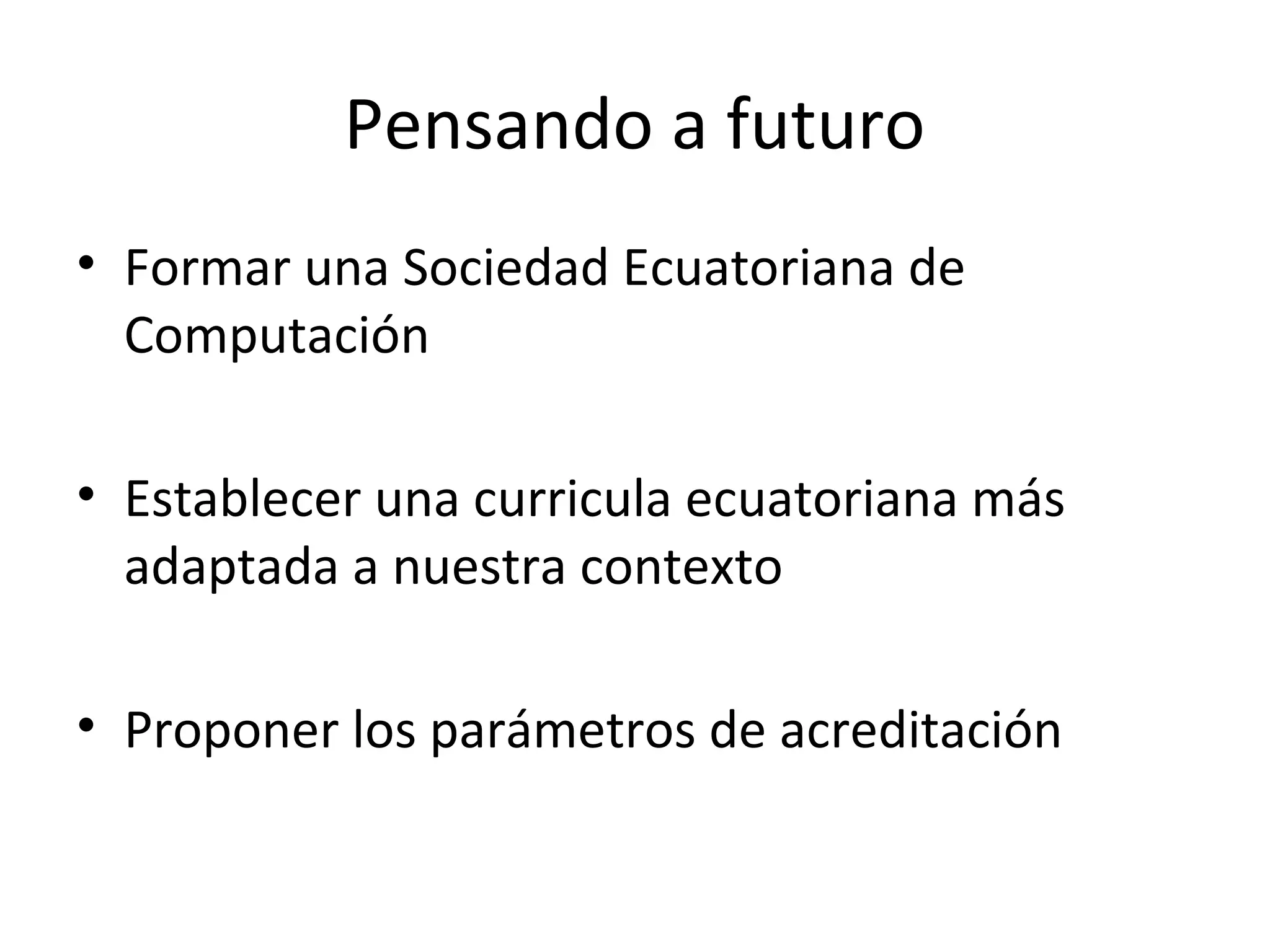 Pensando a futuro

• Formar una Sociedad Ecuatoriana de Computación

• Establecer una curricula ecuatoriana más adaptada a nuestra contexto

• Proponer los parámetros de acreditación